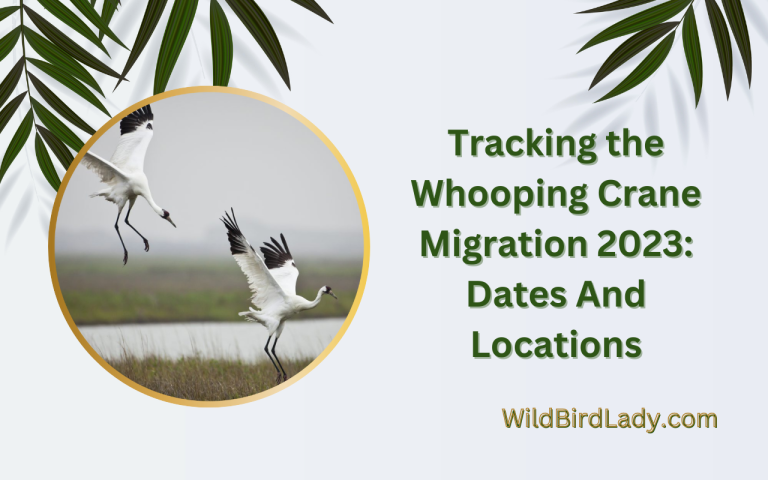 Tracking the Whooping Crane Migration 2023: Dates And Locations

WildBirdLady.com